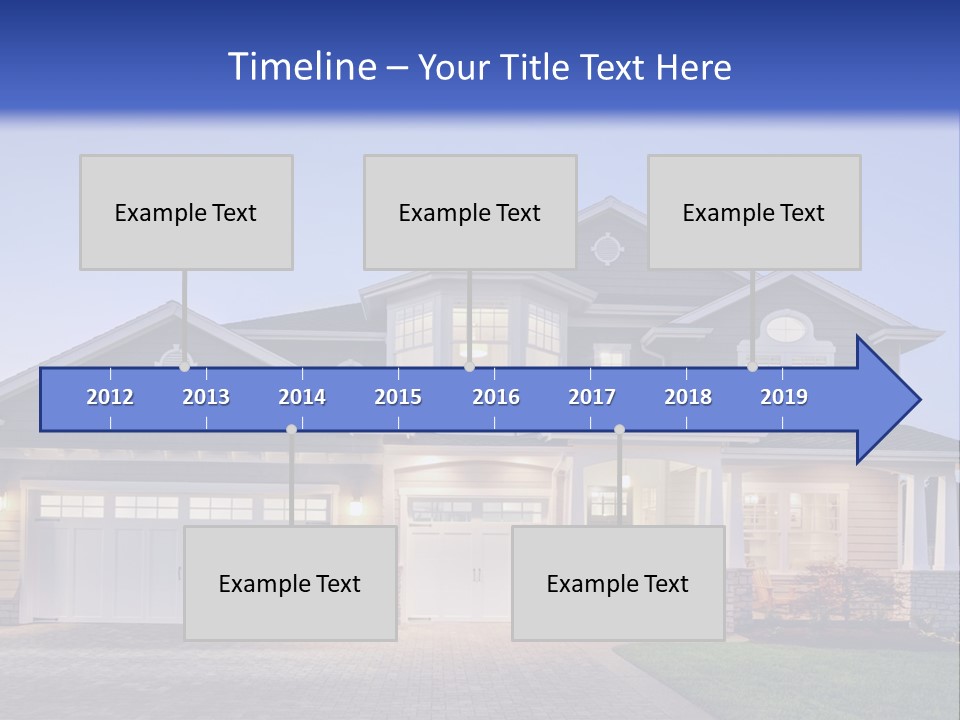 Timeline – Your Title Text Here

Example Text

Example Text

Example Text

2012 2013 2014 2015 2016 2017 2018 2019

Example Text

Example Text